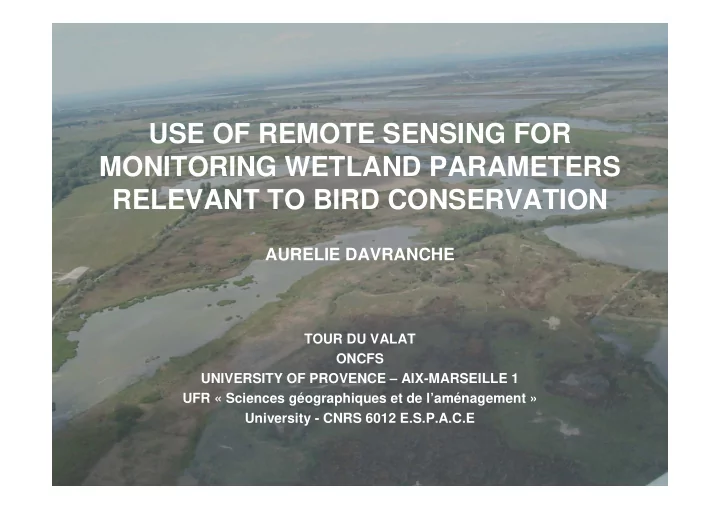 USE OF REMOTE SENSING FOR MONITORING WETLAND PARAMETERS RELEVANT TO BIRD CONSERVATION

AURELIE DAVRANCHE

TOUR DU VALAT
ONCFS
UNIVERSITY OF PROVENCE – AIX-MARSEILLE 1
UFR « Sciences géographiques et de l'aménagement »
University - CNRS 6012 E.S.P.A.C.E